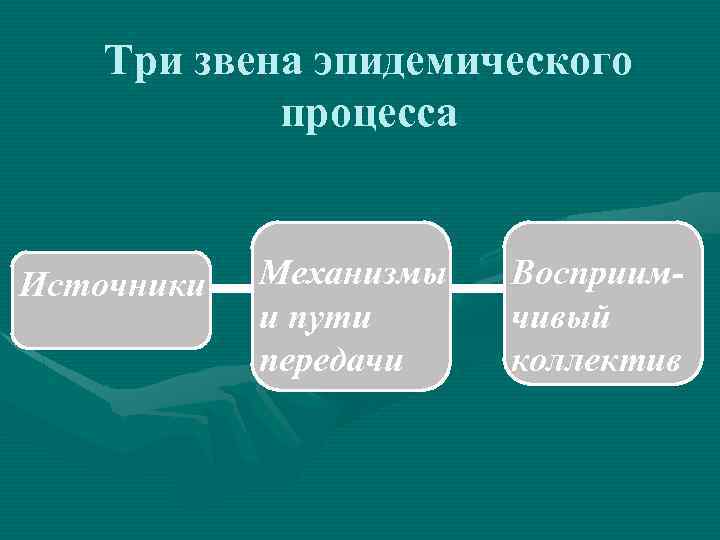 Три звена эпидемического процесса

Источники

Механизмы и пути передачи

Восприимчивый коллектив